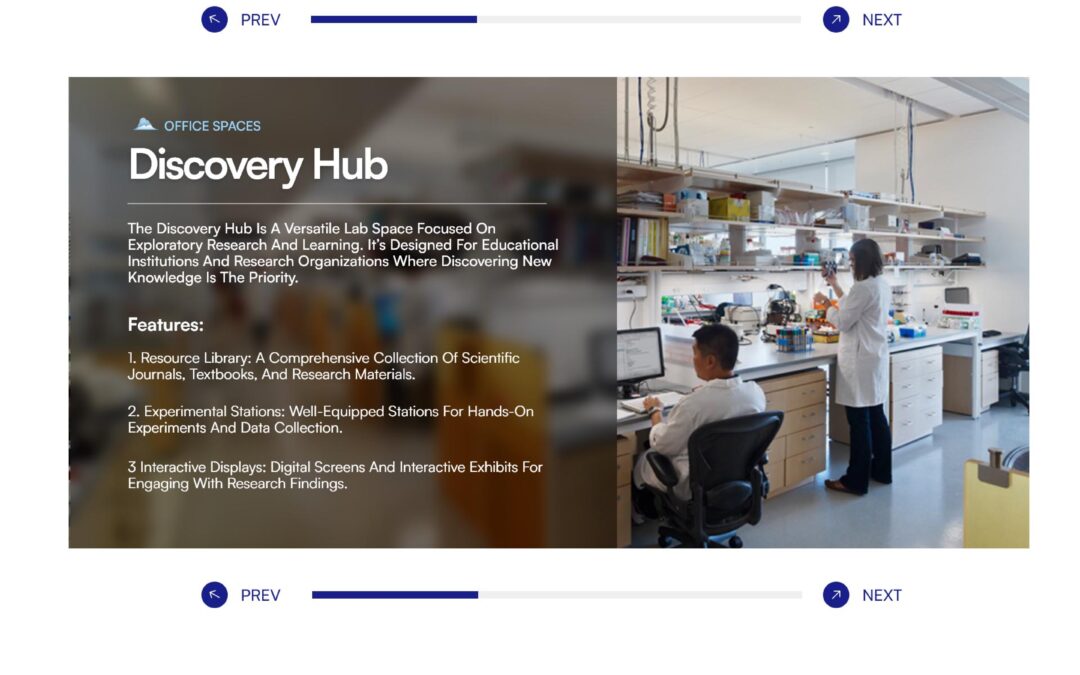 PREV NEXT

OFFICE SPACES

Discovery Hub

The Discovery Hub Is A Versatile Lab Space Focused On Exploratory Research And Learning. It's Designed For Educational Institutions And Research Organizations Where Discovering New Knowledge Is The Priority.

Features:

1. Resource Library: A Comprehensive Collection Of Scientific Journals, Textbooks, And Research Materials.

2. Experimental Stations: Well-Equipped Stations For Hands-On Experiments And Data Collection.

3 Interactive Displays: Digital Screens And Interactive Exhibits For Engaging With Research Findings.

PREV NEXT